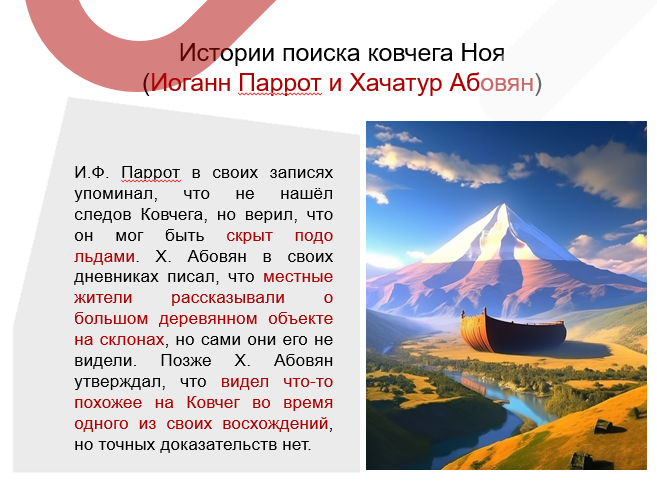 Истории поиска ковчега Ноя
(Иоганн Паррот и Хачатур Абовян)

И.Ф. Паррот в своих записях упоминал, что не нашёл следов Ковчега, но верил, что он мог быть скрыт подо льдами. Х. Абовян в своих дневниках писал, что местные жители рассказывали о большом деревянном объекте на склонах, но сами они его не видели. Позже Х. Абовян утверждал, что видел что-то похожее на Ковчег во время одного из своих восхождений, но точных доказательств нет.